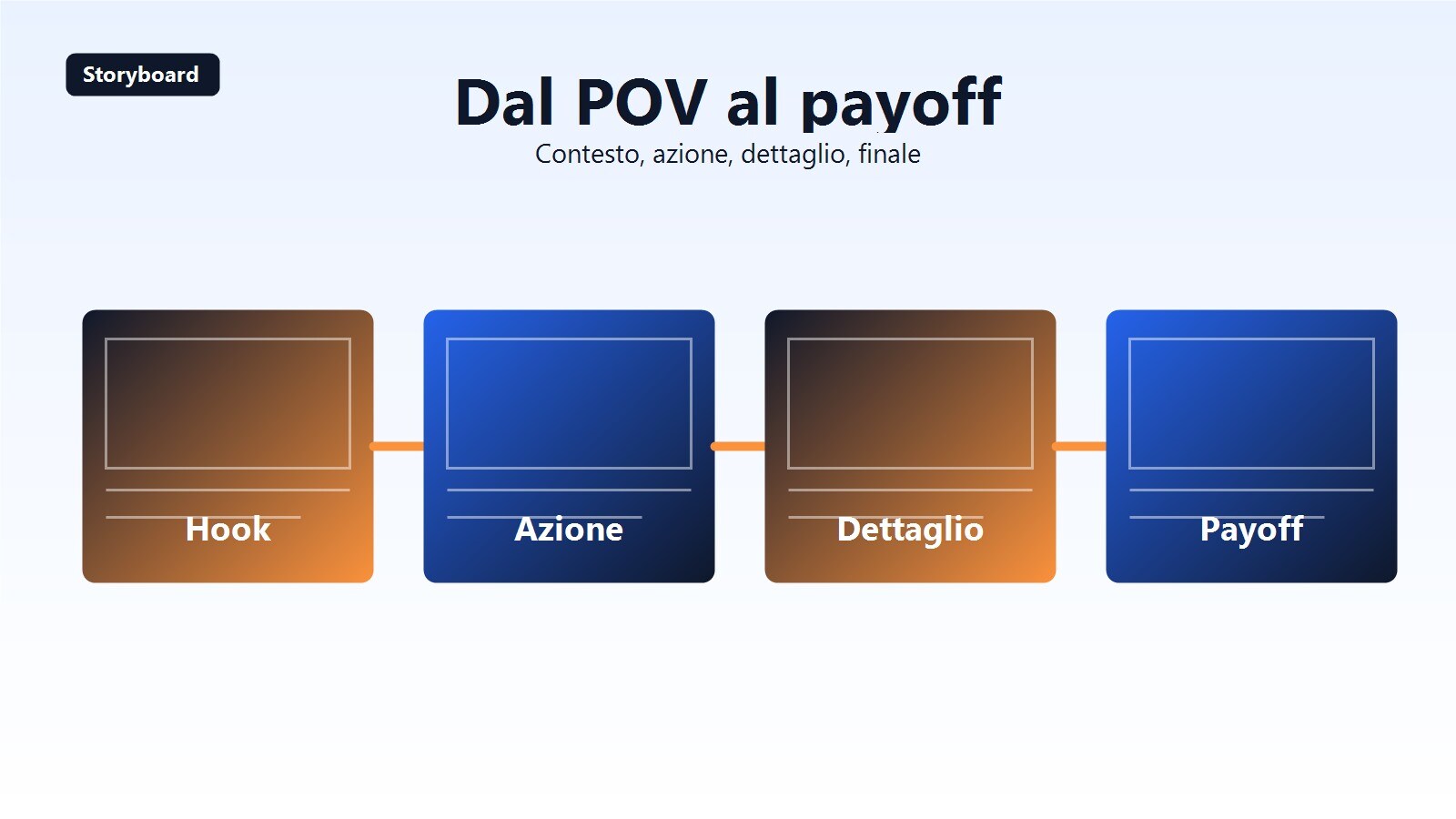 Storyboard

Dal POV al payoff

Contesto, azione, dettaglio, finale

Hook

Azione

Dettaglio

Payoff